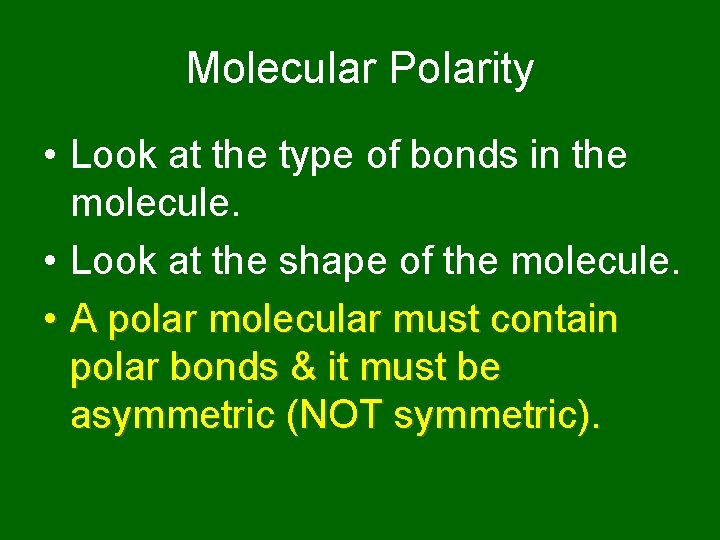 Molecular Polarity

• Look at the type of bonds in the molecule.
• Look at the shape of the molecule.
• A polar molecular must contain polar bonds & it must be asymmetric (NOT symmetric).